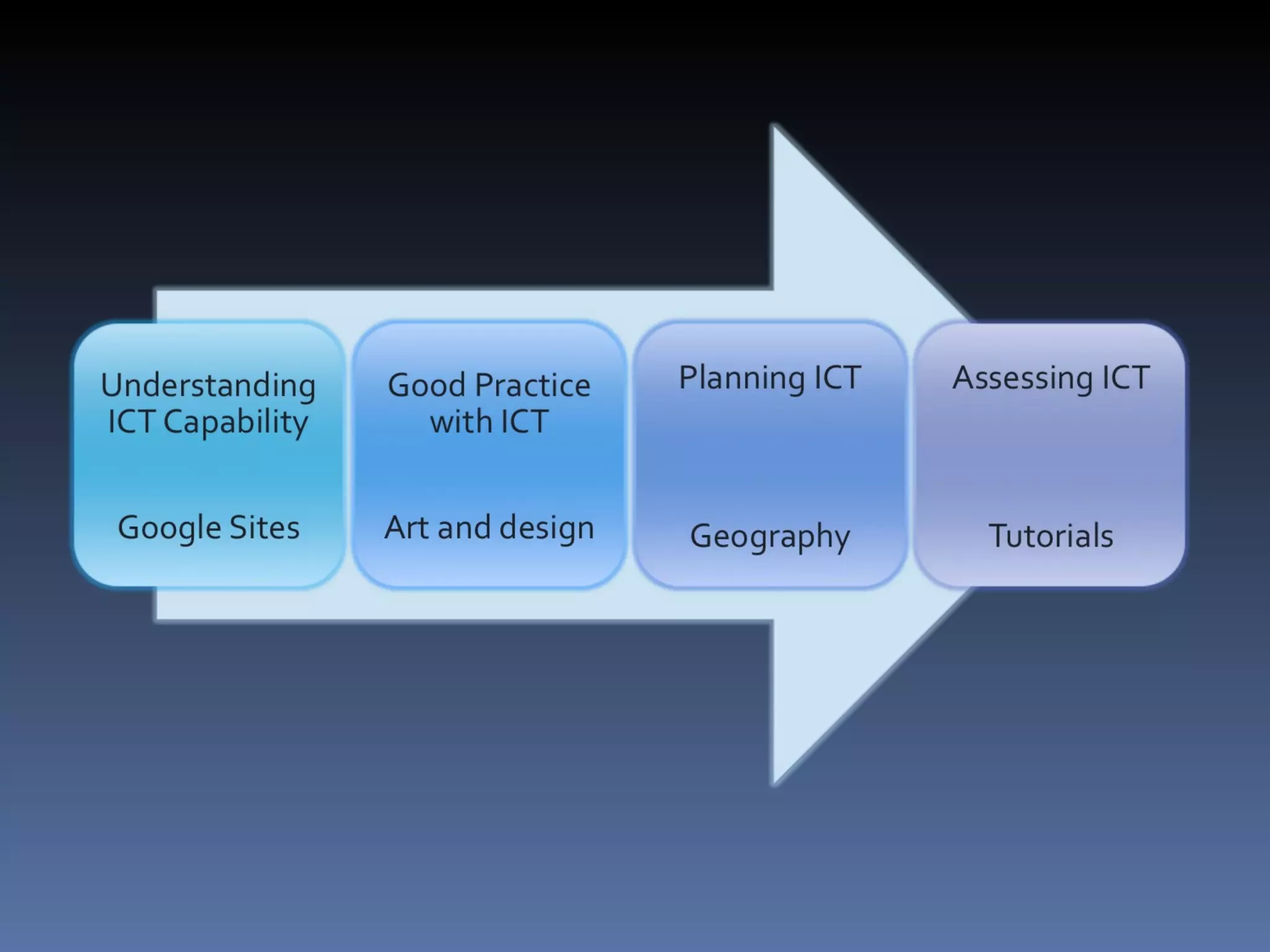 Understanding ICT Capability

Google Sites

Good Practice with ICT

Art and design

Planning ICT

Geography

Assessing ICT

Tutorials